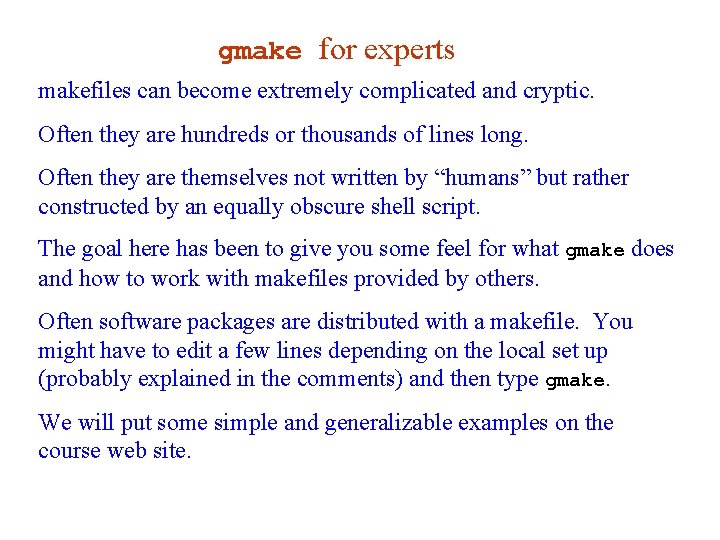 gmake for experts

makefiles can become extremely complicated and cryptic.

Often they are hundreds or thousands of lines long.

Often they are themselves not written by “humans” but rather constructed by an equally obscure shell script.

The goal here has been to give you some feel for what gmake does and how to work with makefiles provided by others.

Often software packages are distributed with a makefile. You might have to edit a few lines depending on the local set up (probably explained in the comments) and then type gmake.

We will put some simple and generalizable examples on the course web site.